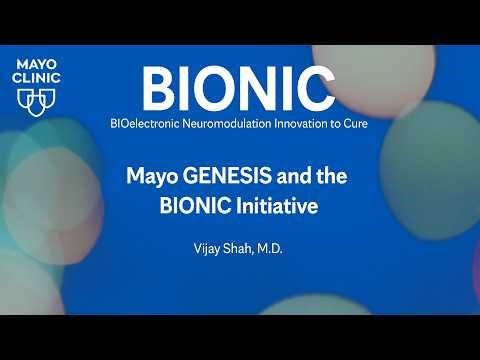 MAYO CLINIC

BIONIC

BIOelectronic Neuromodulation Innovation to Cure

Mayo GENESIS and the BIONIC Initiative

Vijay Shah, M.D.